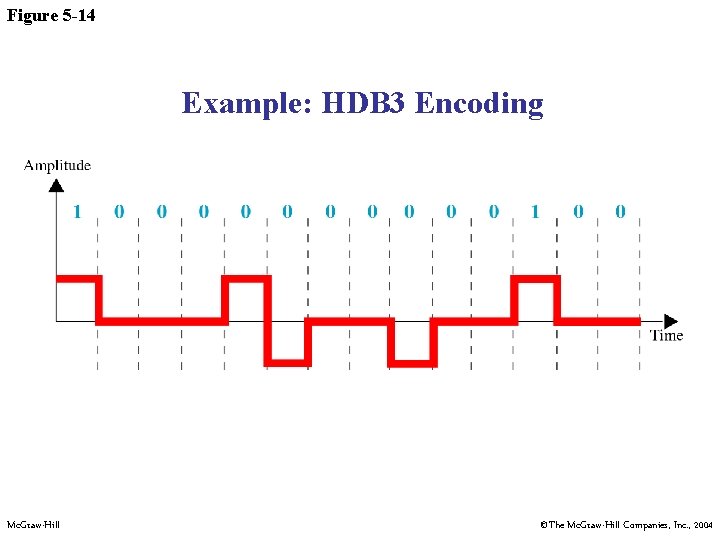 Figure 5-14

Example: HDB3 Encoding

Amplitude

1 0 0 0 0 0 0 0 0 0 0 1 0 0

Time

McGraw-Hill

©The McGraw-Hill Companies, Inc., 2004